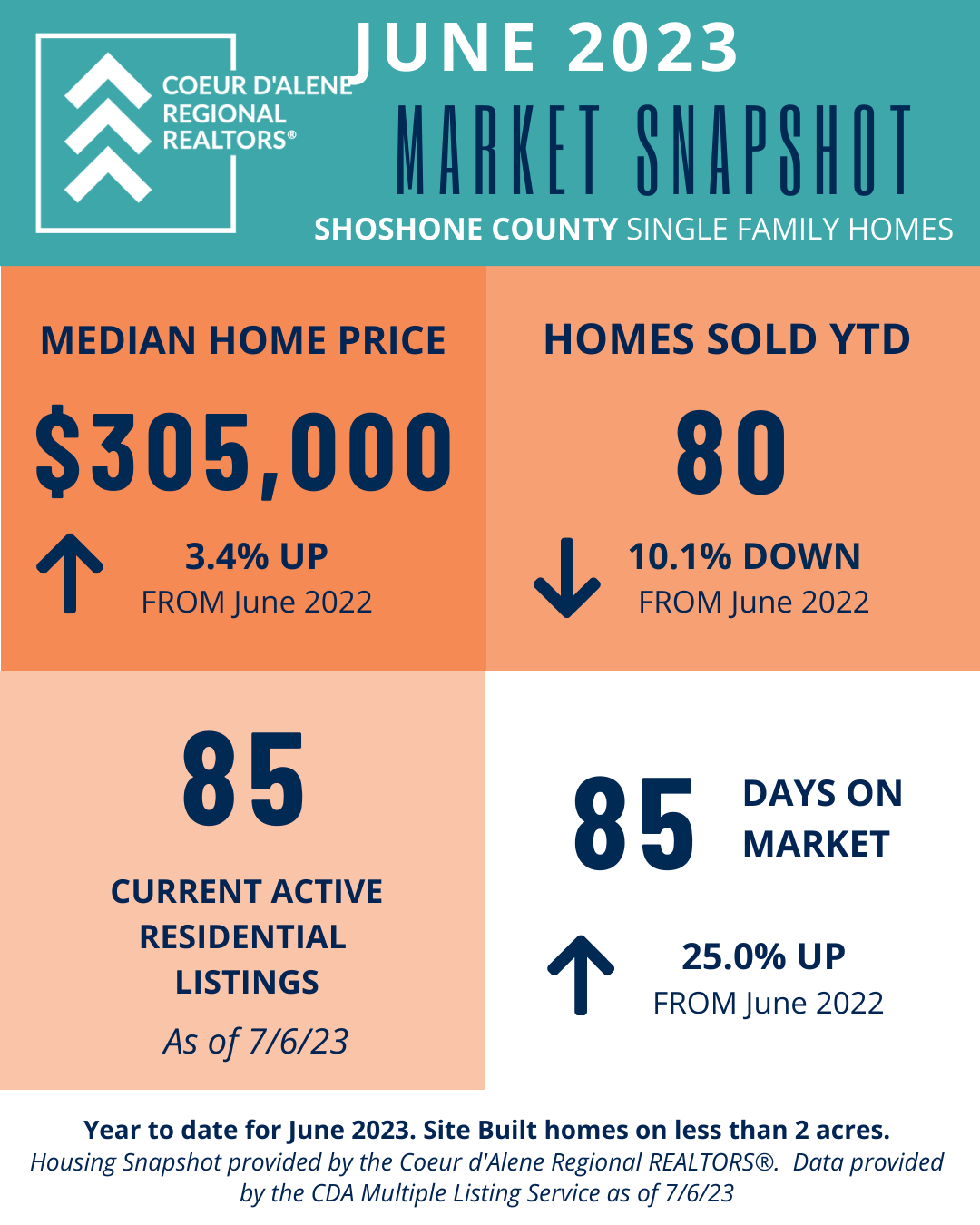 COEUR D'ALENE REGIONAL REALTORS®

JUNE 2023

MARKET SNAPSHOT

SHOSHONE COUNTY SINGLE FAMILY HOMES

MEDIAN HOME PRICE

$305,000

3.4% UP
FROM June 2022

HOMES SOLD YTD

80

10.1% DOWN
FROM June 2022

85

CURRENT ACTIVE RESIDENTIAL LISTINGS

As of 7/6/23

85

DAYS ON MARKET

25.0% UP
FROM June 2022

Year to date for June 2023. Site Built homes on less than 2 acres.
Housing Snapshot provided by the Coeur d'Alene Regional REALTORS®. Data provided by the CDA Multiple Listing Service as of 7/6/23